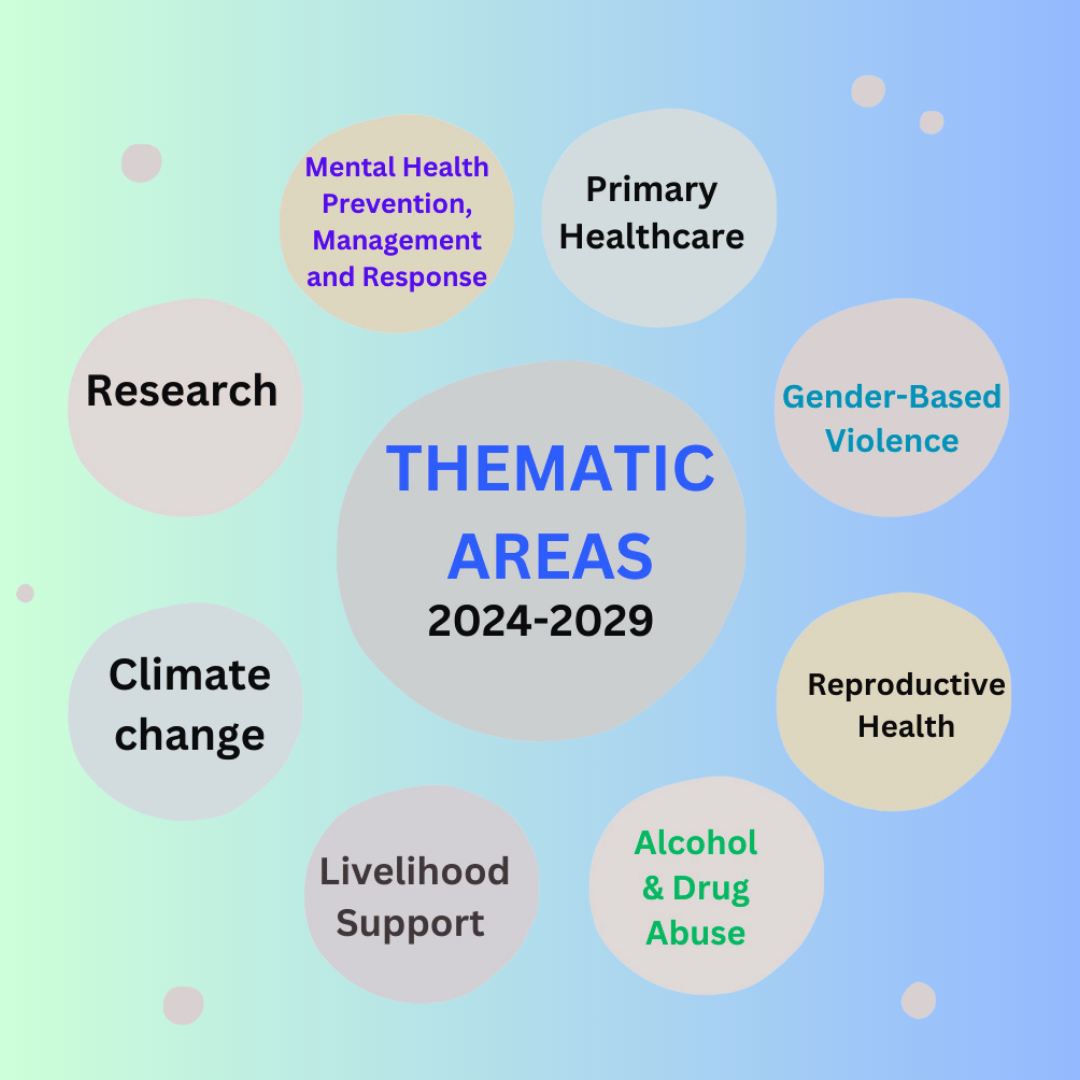 THEMATIC AREAS
2024-2029

Mental Health Prevention, Management and Response

Primary Healthcare

Gender-Based Violence

Reproductive Health

Alcohol & Drug Abuse

Livelihood Support

Climate change

Research